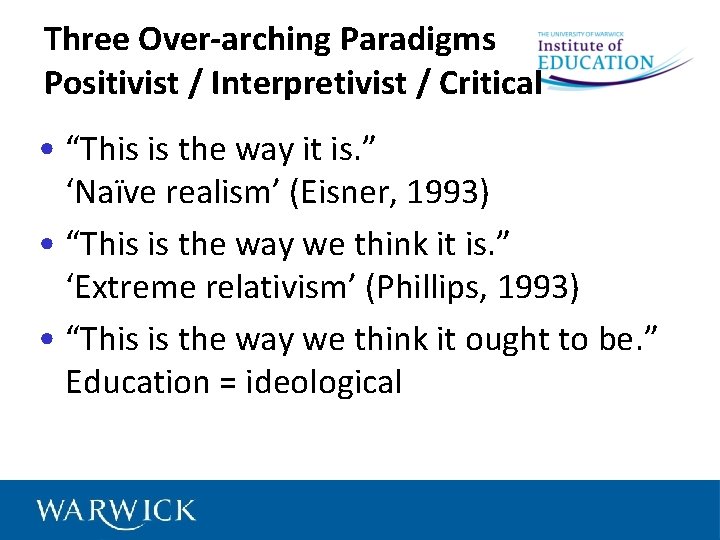 Three Over-arching Paradigms
Positivist / Interpretivist / Critical

THE UNIVERSITY OF WARWICK
Institute of
EDUCATION

• “This is the way it is.”
‘Naïve realism’ (Eisner, 1993)

• “This is the way we think it is.”
‘Extreme relativism’ (Phillips, 1993)

• “This is the way we think it ought to be.”
Education = ideological

WARWICK